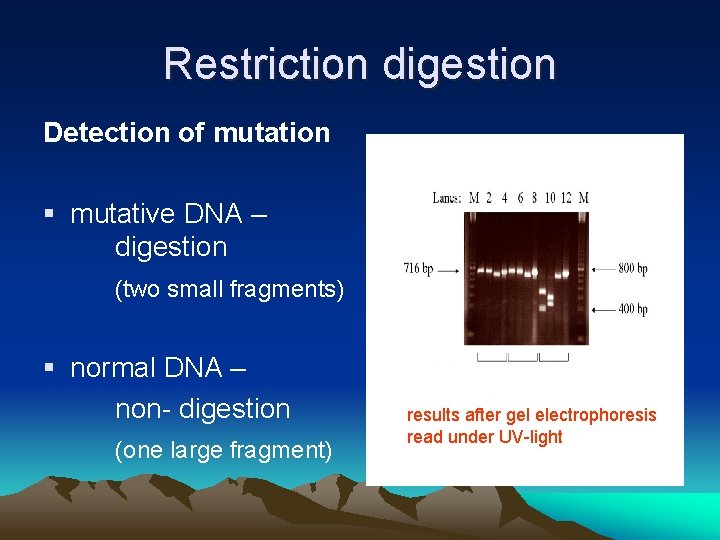 Restriction digestion

Detection of mutation

▪ mutative DNA – digestion

(two small fragments)

▪ normal DNA – non- digestion

(one large fragment)

Lanes: M 2 4 6 8 10 12 M

716 bp

800 bp

400 bp

results after gel electrophoresis read under UV-light